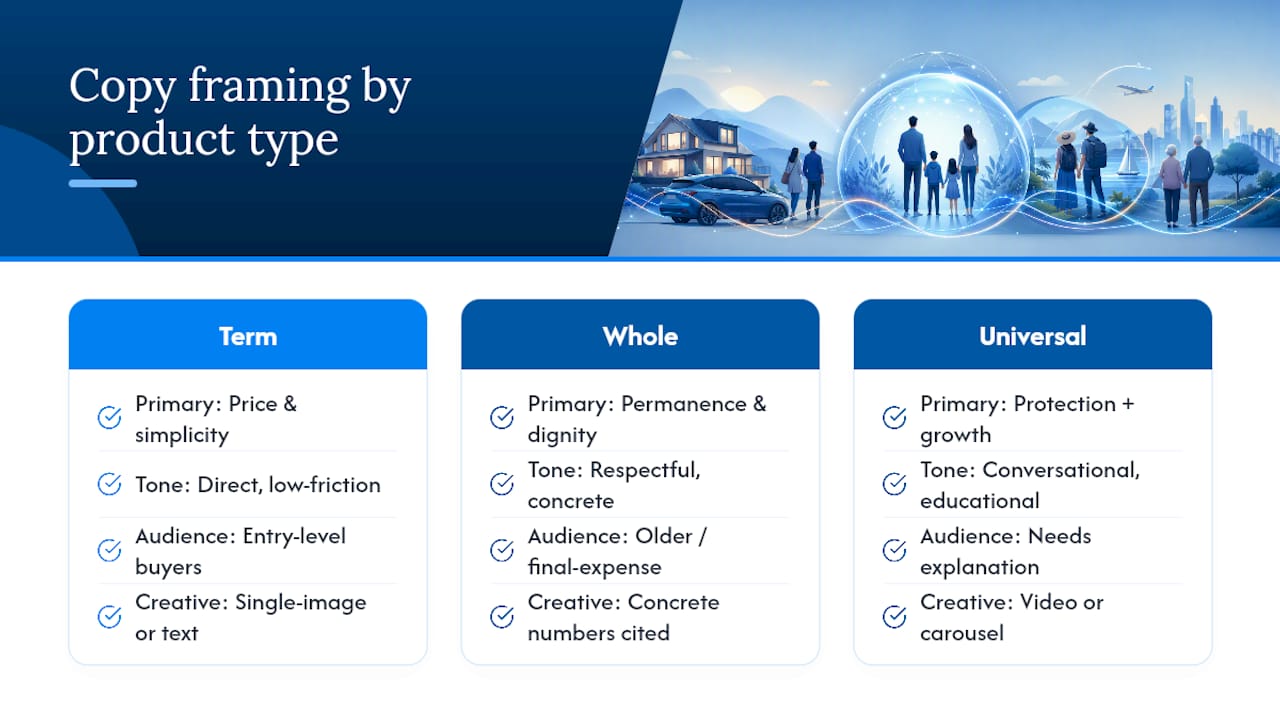 Copy framing by product type

Term

Primary: Price & simplicity

Tone: Direct, low-friction

Audience: Entry-level buyers

Creative: Single-image or text

Whole

Primary: Permanence & dignity

Tone: Respectful, concrete

Audience: Older / final-expense

Creative: Concrete numbers cited

Universal

Primary: Protection + growth

Tone: Conversational, educational

Audience: Needs explanation

Creative: Video or carousel